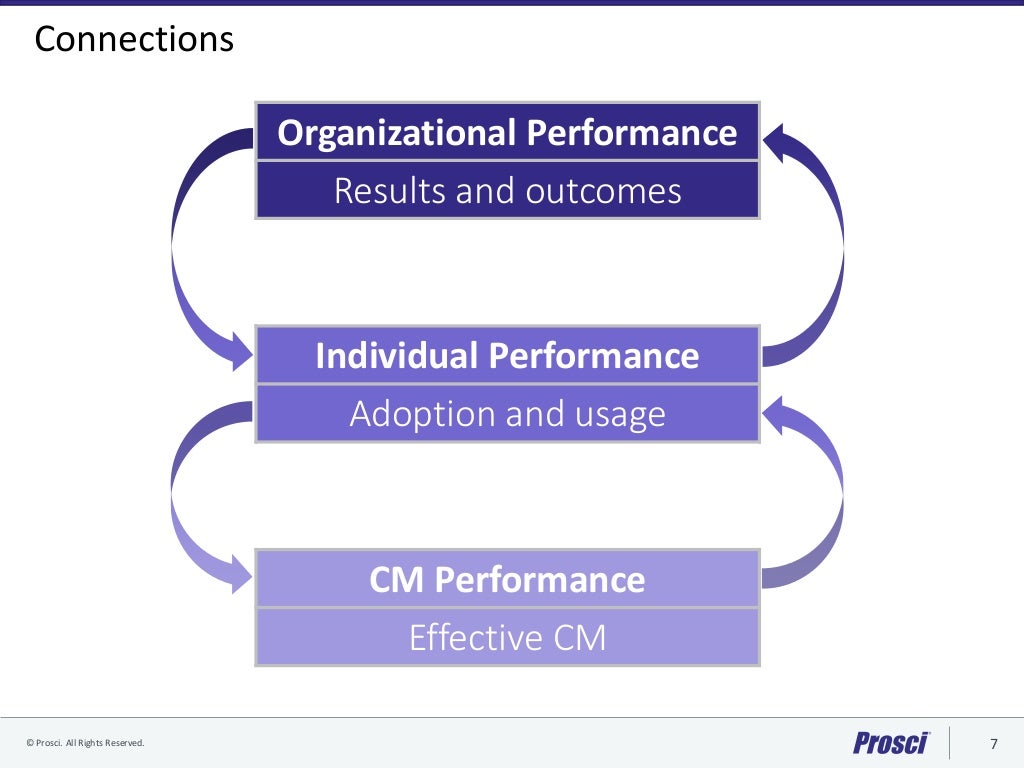 Connections

Organizational Performance
Results and outcomes

Individual Performance
Adoption and usage

CM Performance
Effective CM

© Prosci. All Rights Reserved.

Prosci

7